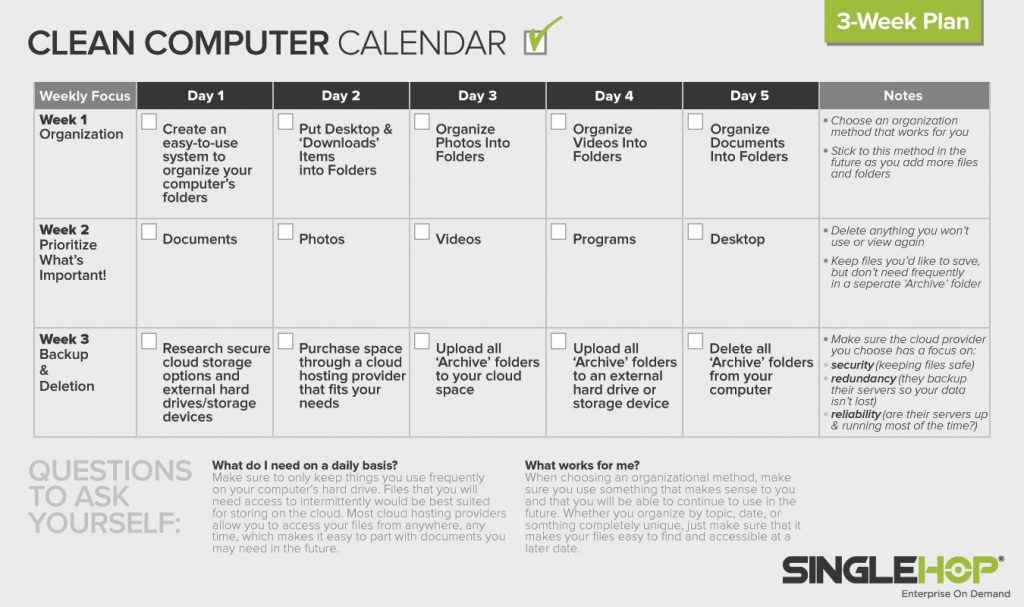 3-Week Plan

CLEAN COMPUTER CALENDAR

| Weekly Focus | Day 1 | Day 2 | Day 3 | Day 4 | Day 5 | Notes |
|---|---|---|---|---|---|---|
| Week 1 Organization | Create an easy-to-use system to organize your computer's folders | Put Desktop & 'Downloads' Items into Folders | Organize Photos Into Folders | Organize Videos Into Folders | Organize Documents Into Folders | • Choose an organization method that works for you • Stick to this method in the future as you add more files and folders |
| Week 2 Prioritize What's Important! | Documents | Photos | Videos | Programs | Desktop | • Delete anything you won't use or view again • Keep files you'd like to save, but don't need frequently in a seperate 'Archive' folder |
| Week 3 Backup & Deletion | Research secure cloud storage options and external hard drives/storage devices | Purchase space through a cloud hosting provider that fits your needs | Upload all 'Archive' folders to your cloud space | Upload all 'Archive' folders to an external hard drive or storage device | Delete all 'Archive' folders from your computer | • Make sure the cloud provider you choose has a focus on: • security (keeping files safe) • redundancy (they backup their servers so your data isn't lost) • reliability (are their servers up & running most of the time?) |

QUESTIONS TO ASK YOURSELF:

What do I need on a daily basis?
Make sure to only keep things you use frequently on your computer's hard drive. Files that you will need access to intermittently would be best suited for storing on the cloud. Most cloud hosting providers allow you to access your files from anywhere, any time, which makes it easy to part with documents you may need in the future.

What works for me?
When choosing an organizational method, make sure you use something that makes sense to you and that you will be able to continue to use in the future. Whether you organize by topic, date, or somthing completely unique, just make sure that it makes your files easy to find and accessible at a later date.

SINGLEHOP®
Enterprise On Demand